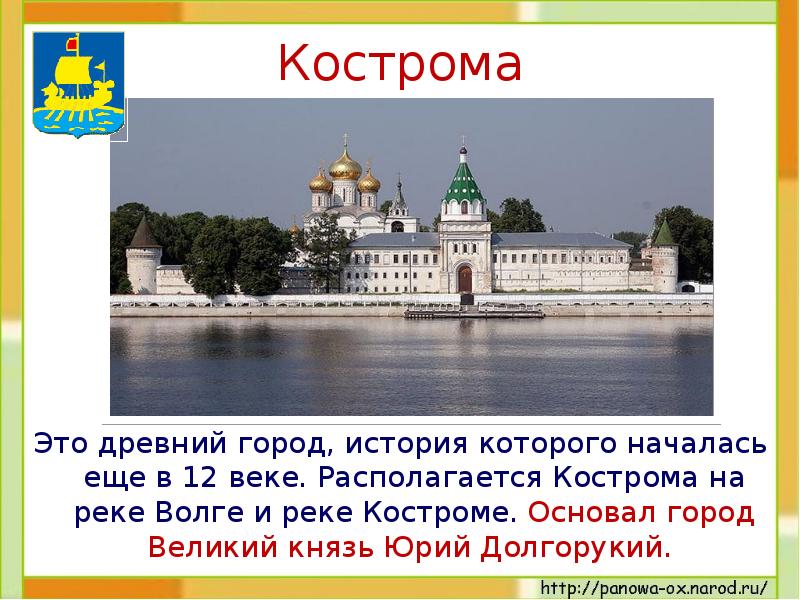 Кострома

Это древний город, история которого началась еще в 12 веке. Располагается Кострома на реке Волге и реке Костроме. Основал город Великий князь Юрий Долгорукий.

http://panowa-ox.narod.ru/